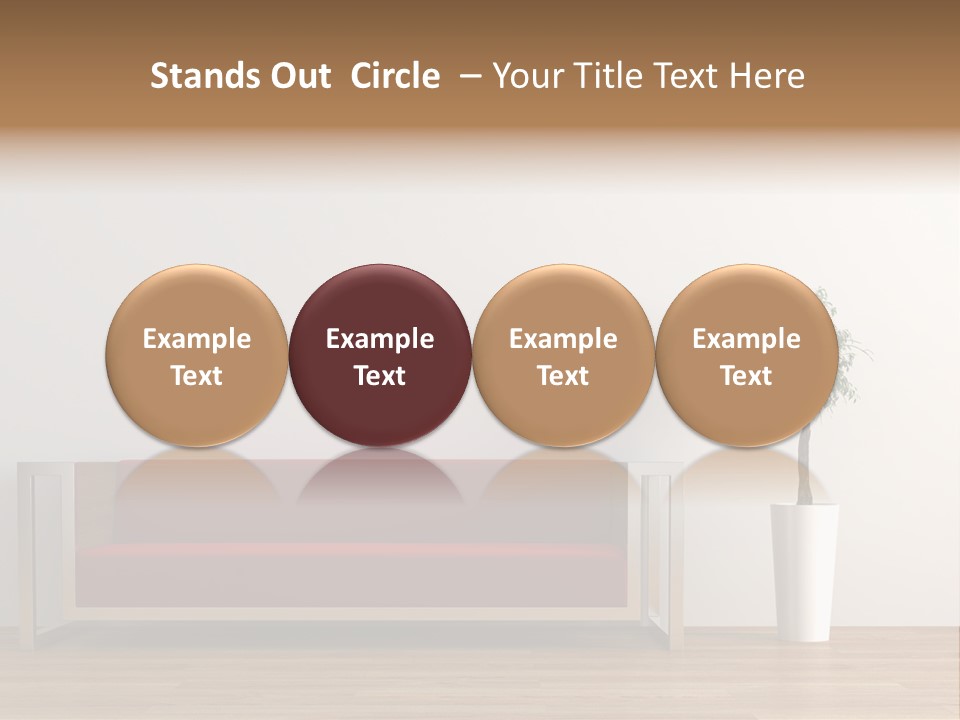 Stands Out Circle – Your Title Text Here

Example Text

Example Text

Example Text

Example Text